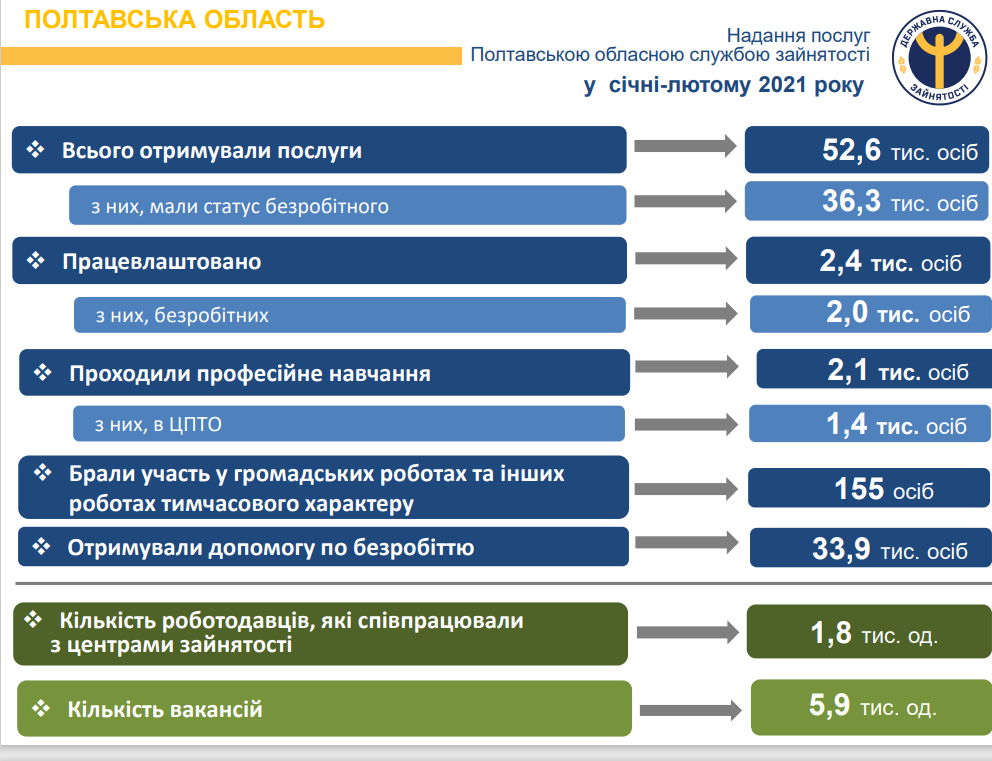 ПОЛТАВСЬКА ОБЛАСТЬ

Надання послуг
Полтавською обласною службою зайнятості
у січні-лютому 2021 року

ДЕРЖАВНА СЛУЖБА ЗАЙНЯТОСТІ

❖ Всього отримували послуги
52,6 тис. осіб

з них, мали статус безробітного
36,3 тис. осіб

❖ Працевлаштовано
2,4 тис. осіб

з них, безробітних
2,0 тис. осіб

❖ Проходили професійне навчання
2,1 тис. осіб

з них, в ЦПТО
1,4 тис. осіб

❖ Брали участь у громадських роботах та інших роботах тимчасового характеру
155 осіб

❖ Отримували допомогу по безробіттю
33,9 тис. осіб

❖ Кількість роботодавців, які співпрацювали з центрами зайнятості
1,8 тис. од.

❖ Кількість вакансій
5,9 тис. од.